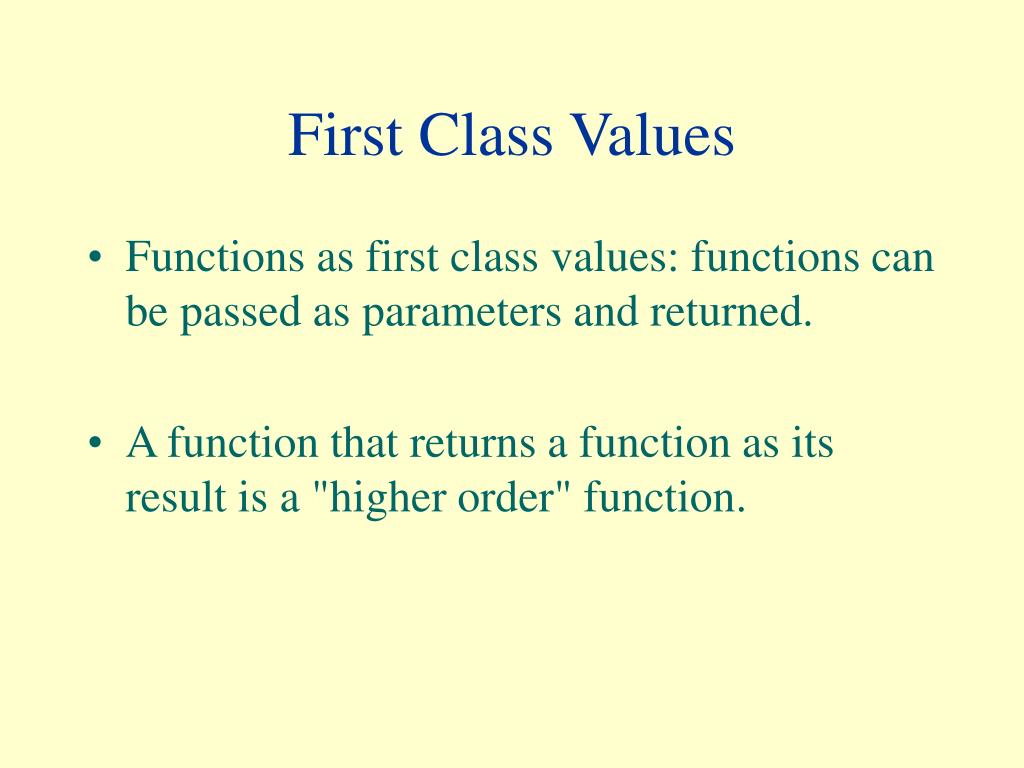 First Class Values

• Functions as first class values: functions can be passed as parameters and returned.

• A function that returns a function as its result is a "higher order" function.